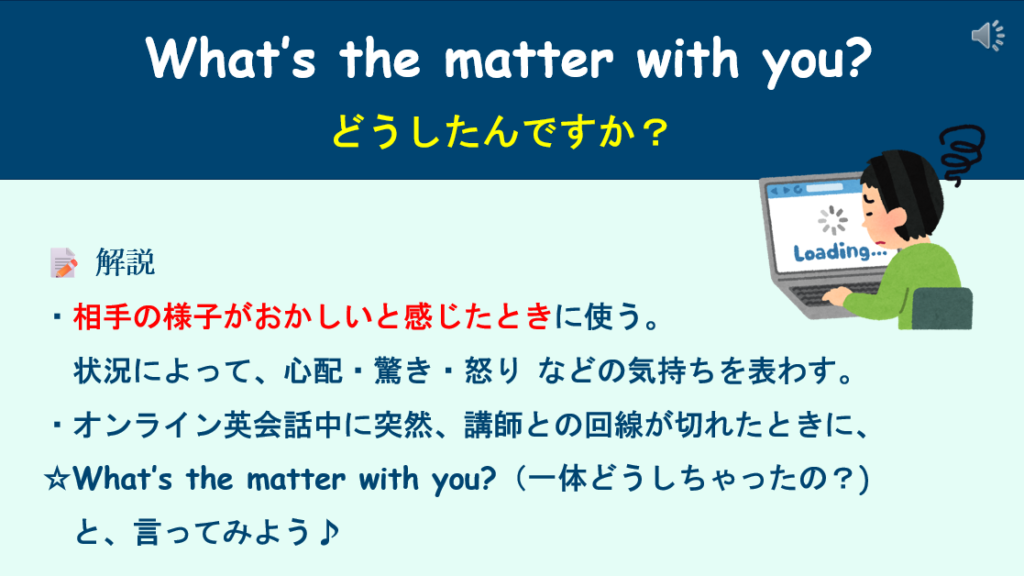 What's the matter with you?
どうしたんですか？

Loading...

解説
・相手の様子がおかしいと感じたときに使う。
状況によって、心配・驚き・怒り などの気持ちを表わす。
・オンライン英会話中に突然、講師との回線が切れたときに、
☆What's the matter with you?（一体どうしちゃったの？）
と、言ってみよう♪